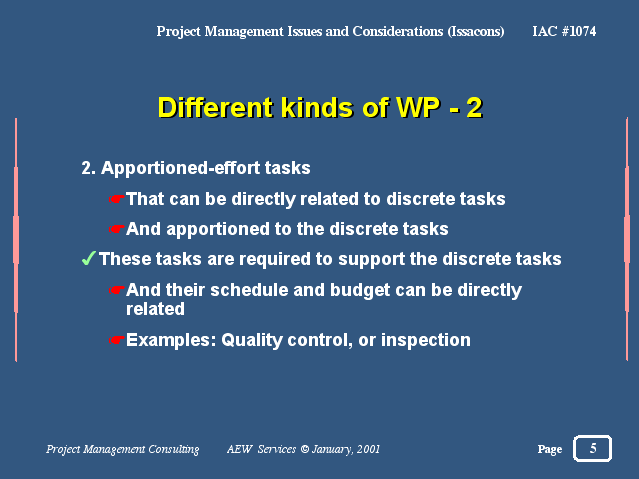 Project Management Issues and Considerations (Issacons) IAC #1074

Different kinds of WP - 2

2. Apportioned-effort tasks

☛That can be directly related to discrete tasks

☛And apportioned to the discrete tasks

✓These tasks are required to support the discrete tasks

☛And their schedule and budget can be directly related

☛Examples: Quality control, or inspection

Project Management Consulting AEW Services © January, 2001 Page 5